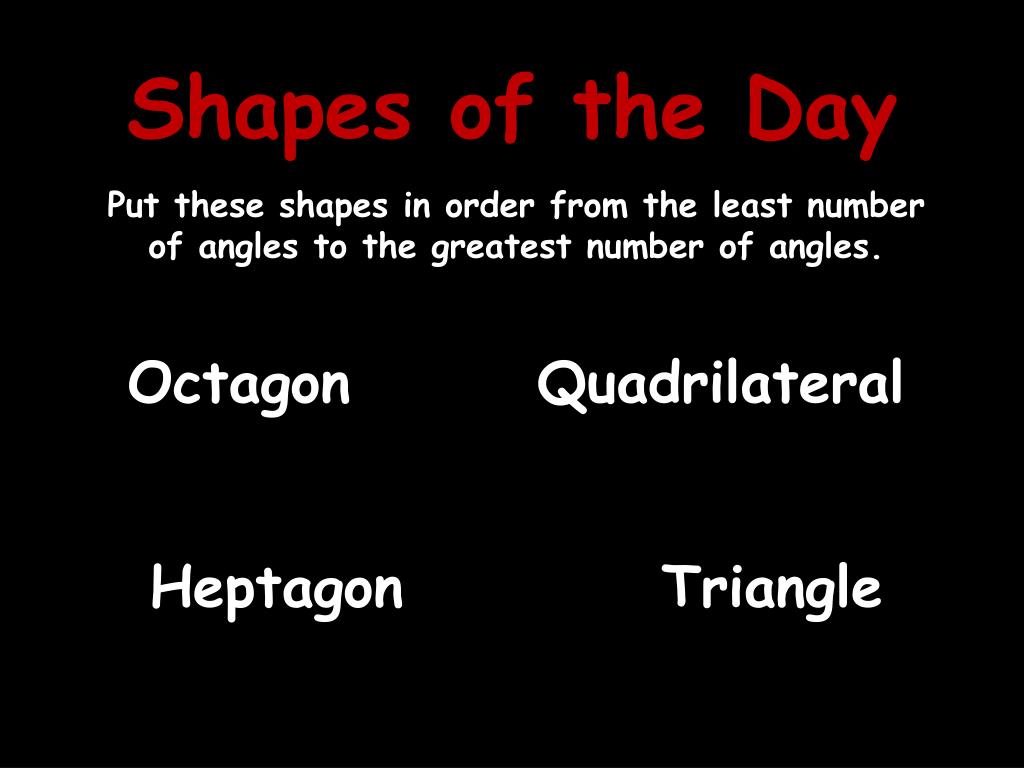 Shapes of the Day

Put these shapes in order from the least number of angles to the greatest number of angles.

Octagon

Quadrilateral

Heptagon

Triangle